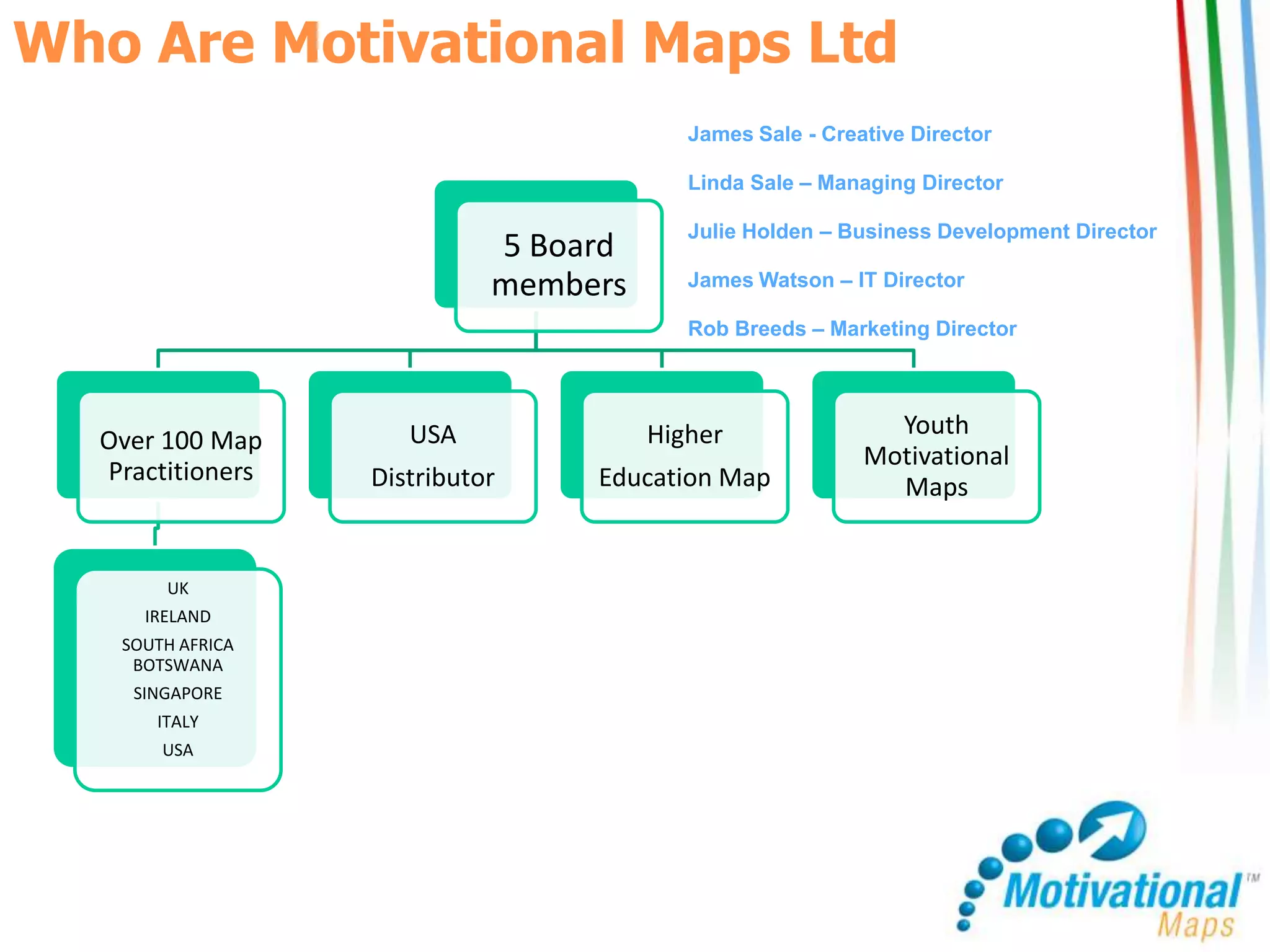 Who Are Motivational Maps Ltd

James Sale - Creative Director

Linda Sale – Managing Director

Julie Holden – Business Development Director

James Watson – IT Director

Rob Breeds – Marketing Director

5 Board members

Over 100 Map Practitioners

USA Distributor

Higher Education Map

Youth Motivational Maps

UK
IRELAND
SOUTH AFRICA
BOTSWANA
SINGAPORE
ITALY
USA

Motivational™ Maps